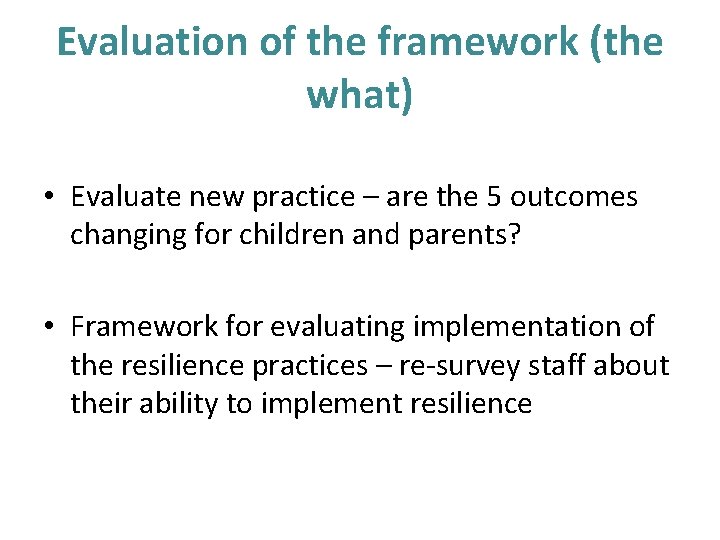 Evaluation of the framework (the what)

• Evaluate new practice – are the 5 outcomes changing for children and parents?

• Framework for evaluating implementation of the resilience practices – re-survey staff about their ability to implement resilience